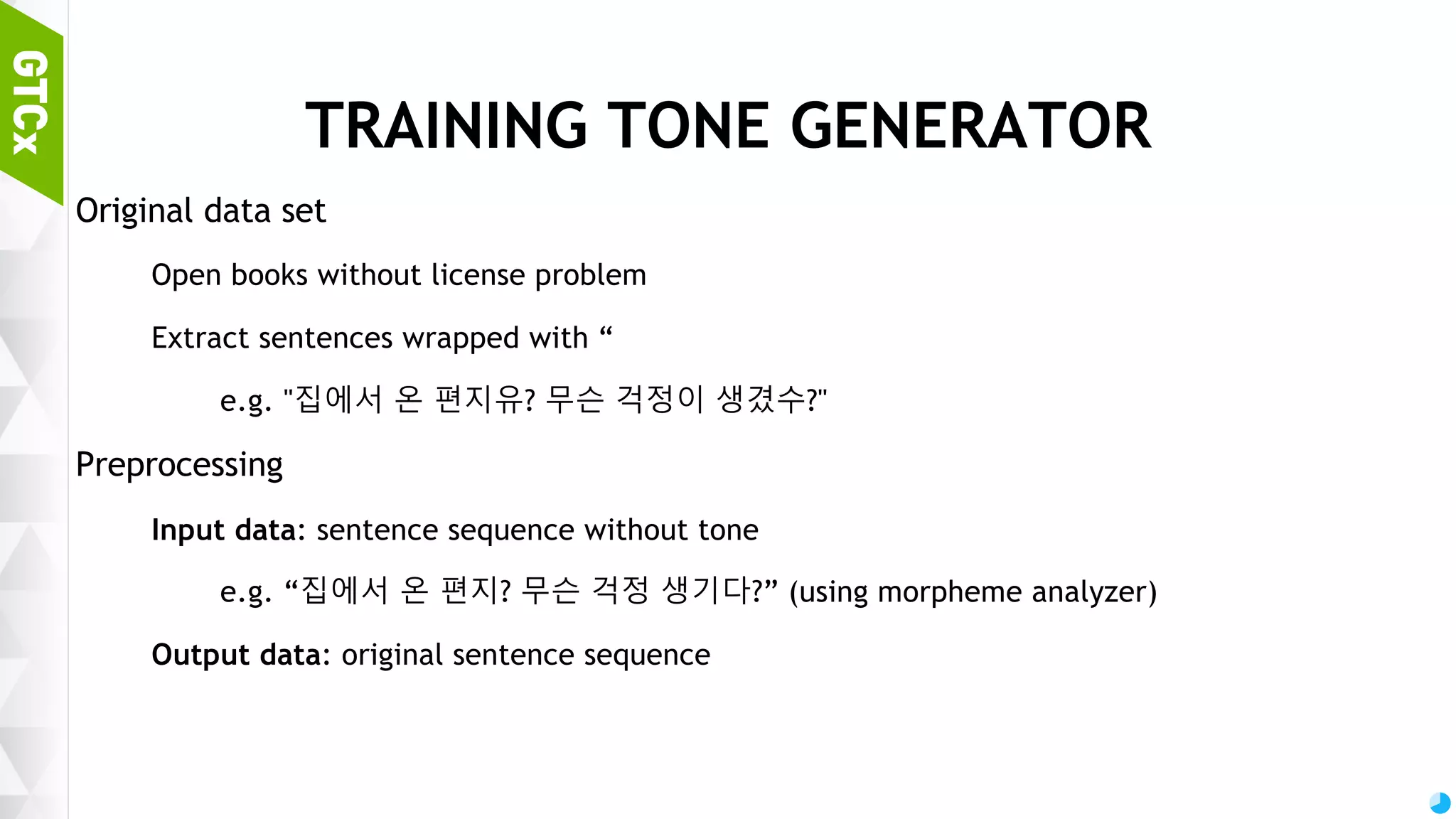 GTCx

TRAINING TONE GENERATOR

Original data set

Open books without license problem

Extract sentences wrapped with “

e.g. "집에서 온 편지유? 무슨 걱정이 생겼수?"

Preprocessing

**Input data**: sentence sequence without tone

e.g. “집에서 온 편지? 무슨 걱정 생기다?” (using morpheme analyzer)

**Output data**: original sentence sequence